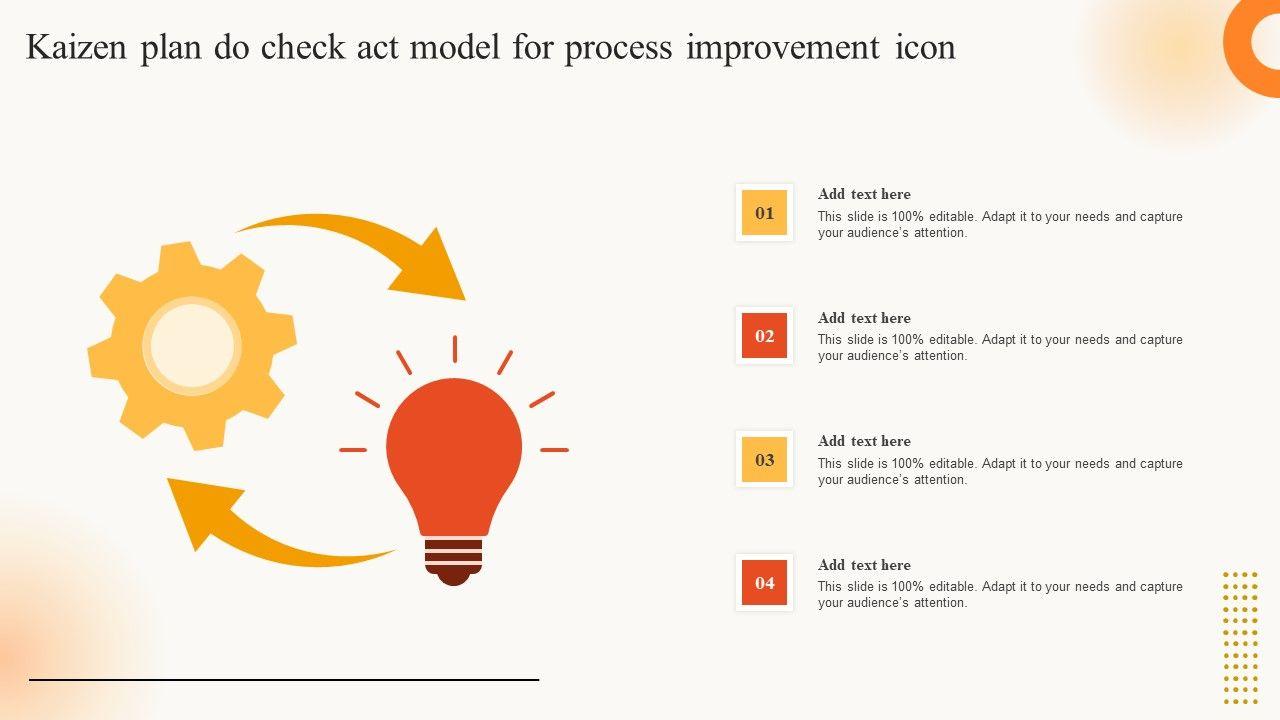 Kaizen plan do check act model for process improvement icon

01

Add text here

This slide is 100% editable. Adapt it to your needs and capture your audience's attention.

02

Add text here

This slide is 100% editable. Adapt it to your needs and capture your audience's attention.

03

Add text here

This slide is 100% editable. Adapt it to your needs and capture your audience's attention.

04

Add text here

This slide is 100% editable. Adapt it to your needs and capture your audience's attention.